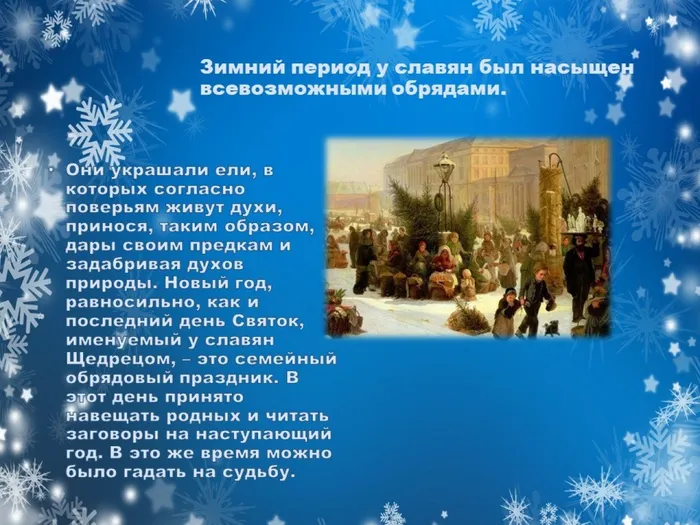 Зимний период у славян был насыщен всевозможными обрядами.

• Они украшали ели, в которых согласно поверьям живут духи, принося, таким образом, дары своим предкам и задабривая духов природы. Новый год, равносильно, как и последний день Святок, именуемый у славян Щедрецом, – это семейный обрядовый праздник. В этот день принято навещать родных и читать заговоры на наступающий год. В это же время можно было гадать на судьбу.